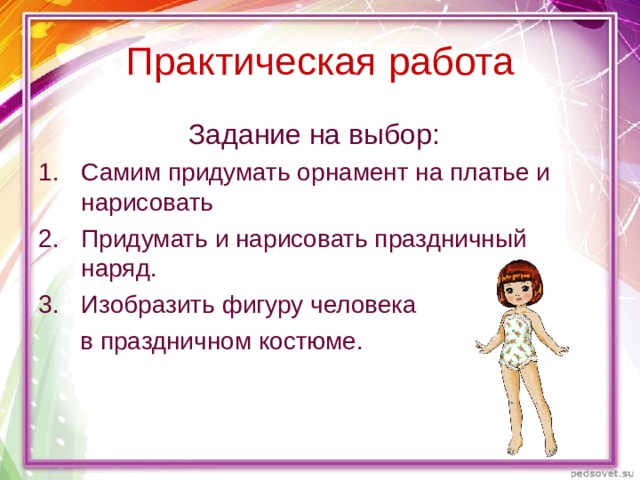 Практическая работа

Задание на выбор:

1. Самим придумать орнамент на платье и нарисовать
2. Придумать и нарисовать праздничный наряд.
3. Изобразить фигуру человека в праздничном костюме.

pedsovet.su